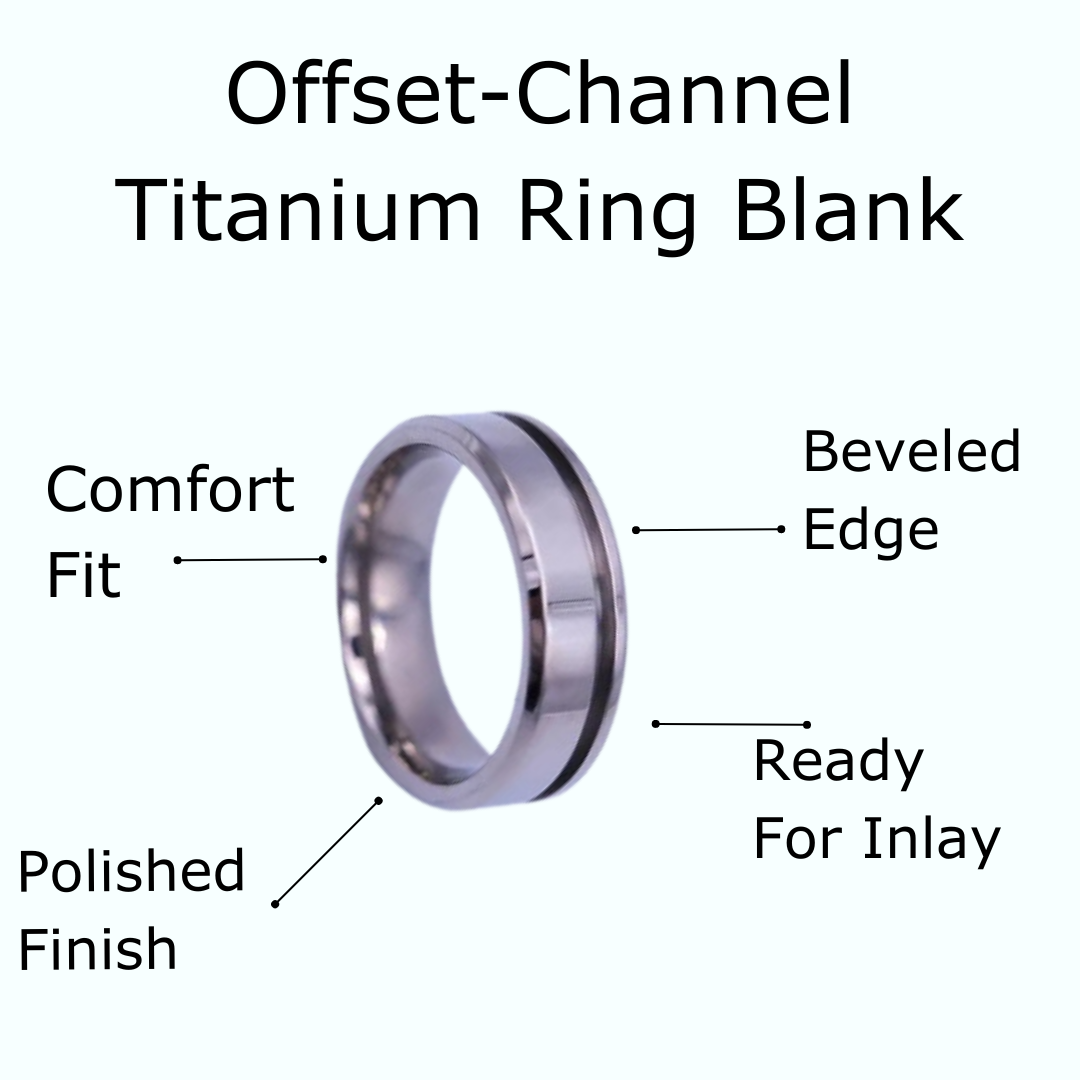 Offset-Channel
Titanium Ring Blank

Comfort
Fit

Beveled
Edge

Ready
For Inlay

Polished
Finish